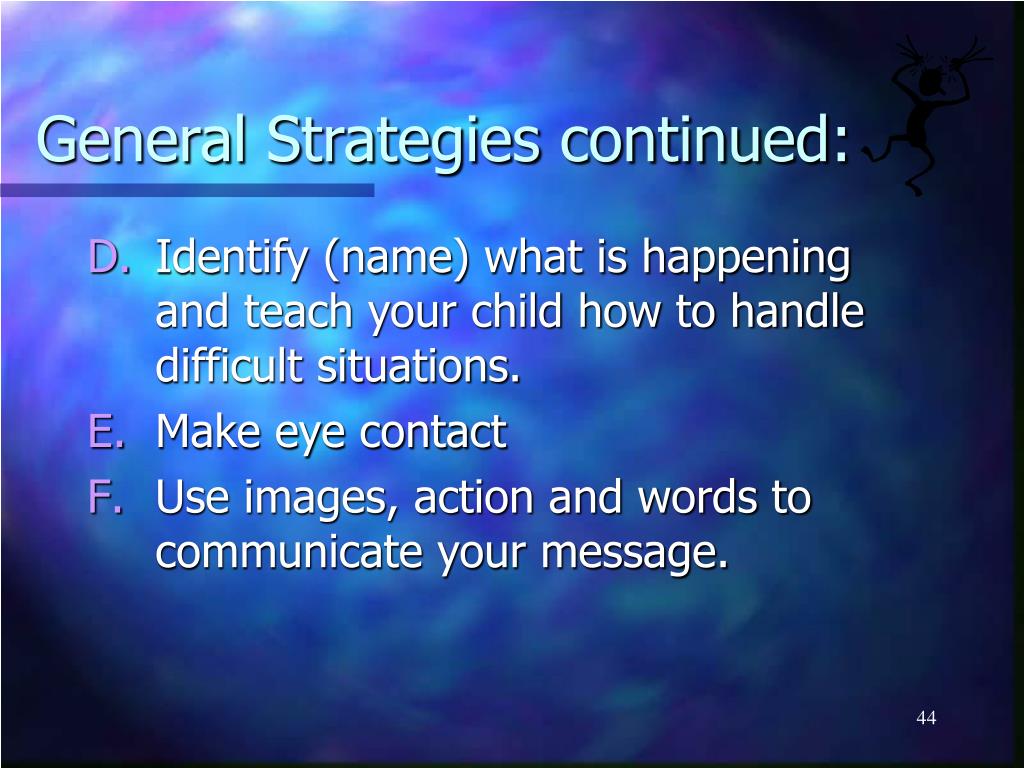 General Strategies continued:

D. Identify (name) what is happening and teach your child how to handle difficult situations.
E. Make eye contact
F. Use images, action and words to communicate your message.

44